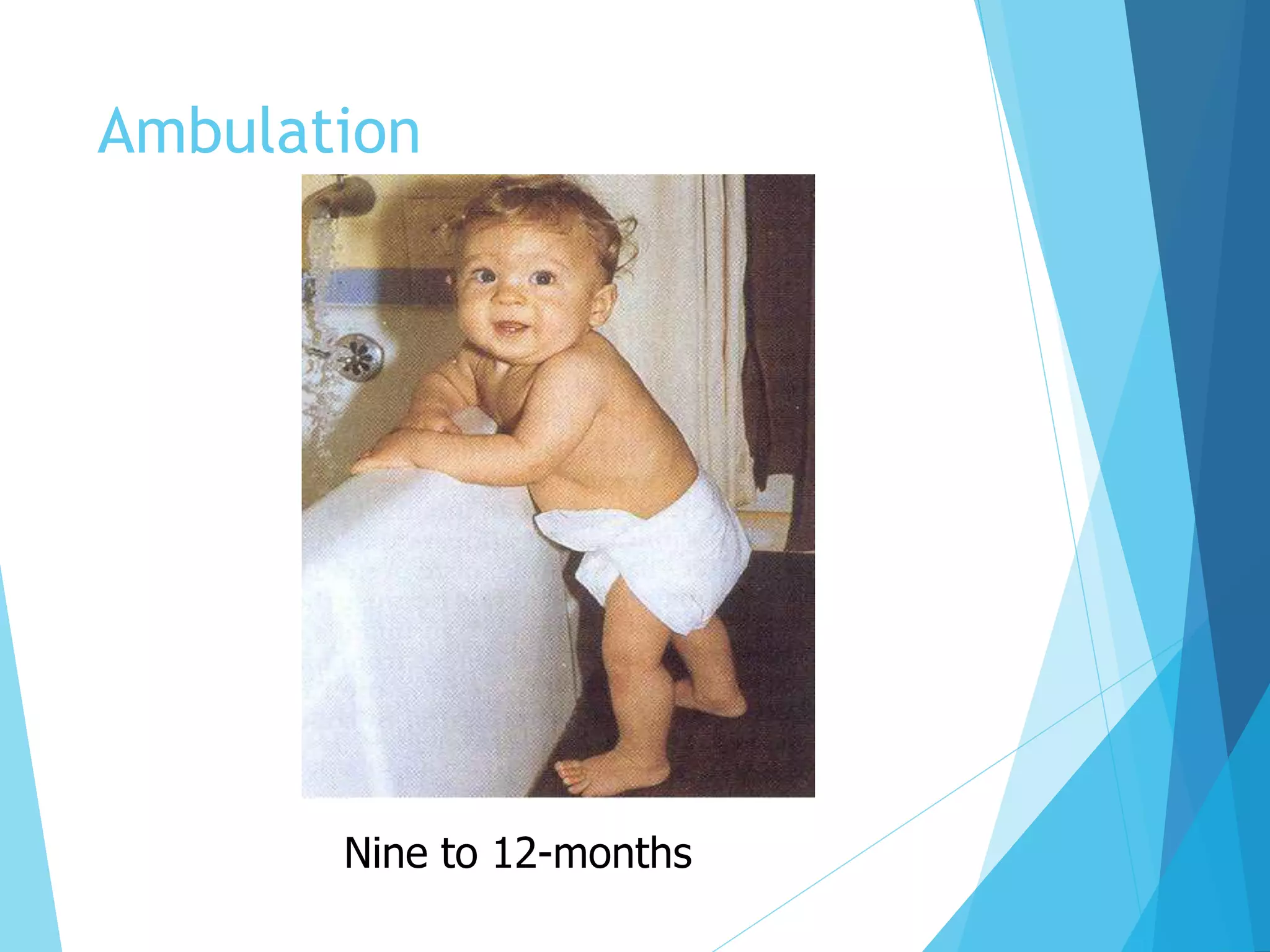 Ambulation

Nine to 12-months